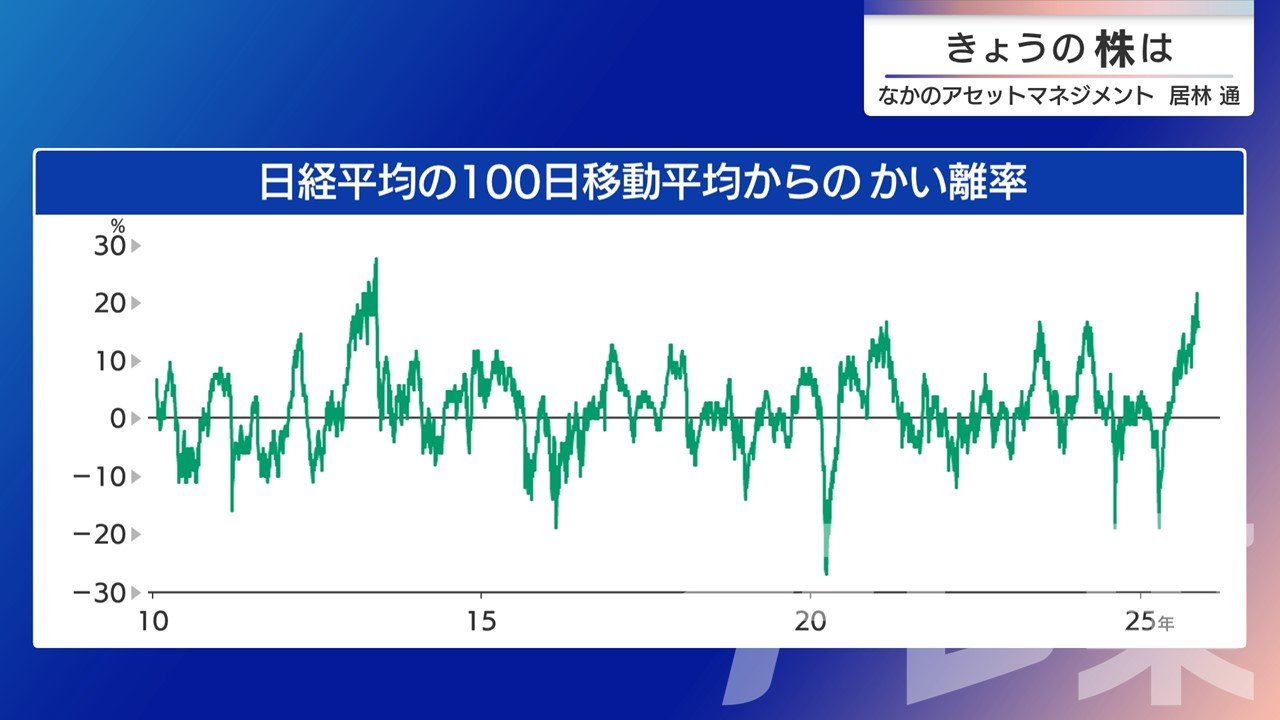 きょうの 株は
なかのアセットマネジメント 居林 通

日経平均の100日移動平均からの かい離率

%
30
20
10
0
−10
−20
−30

10
15
20
25年